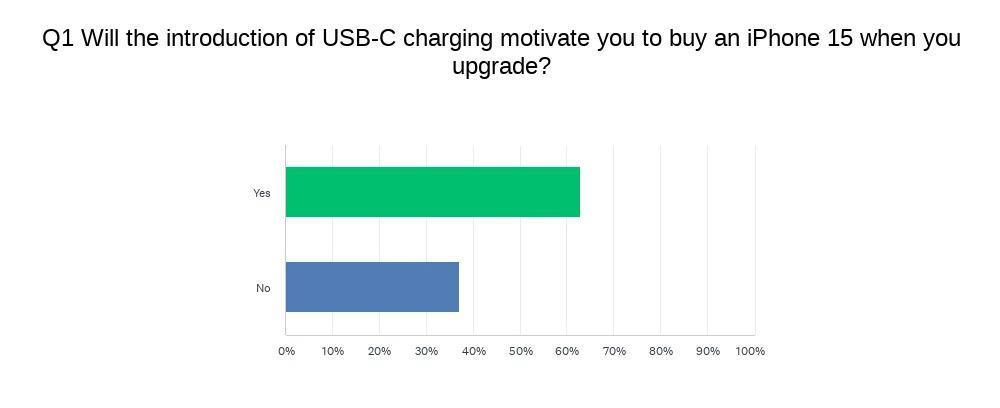 Q1 Will the introduction of USB-C charging motivate you to buy an iPhone 15 when you upgrade?

Yes

No

0% 10% 20% 30% 40% 50% 60% 70% 80% 90% 100%